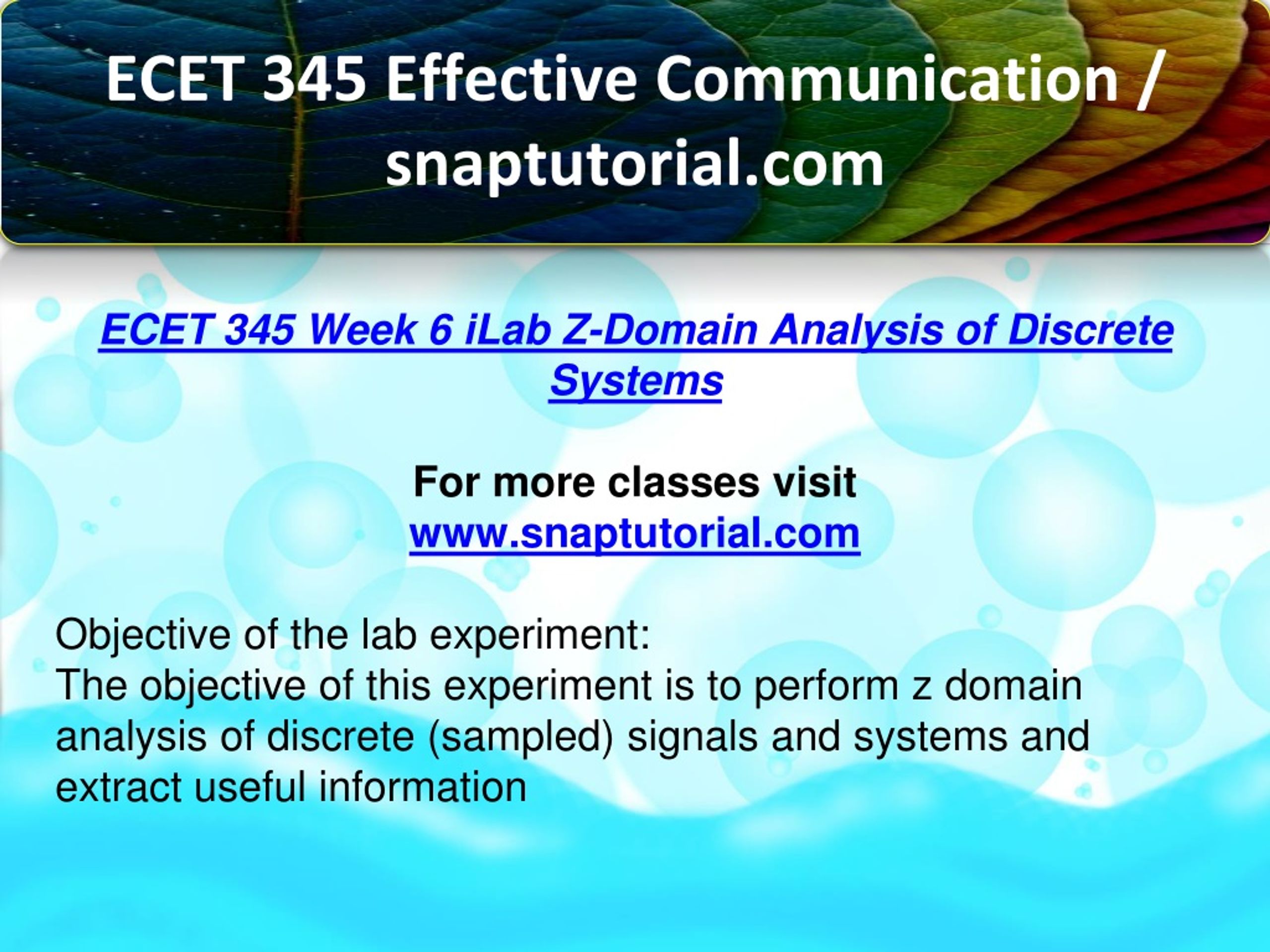 ECET 345 Effective Communication / snaptutorial.com

ECET 345 Week 6 iLab Z-Domain Analysis of Discrete Systems

For more classes visit
www.snaptutorial.com

Objective of the lab experiment:
The objective of this experiment is to perform z domain analysis of discrete (sampled) signals and systems and extract useful information